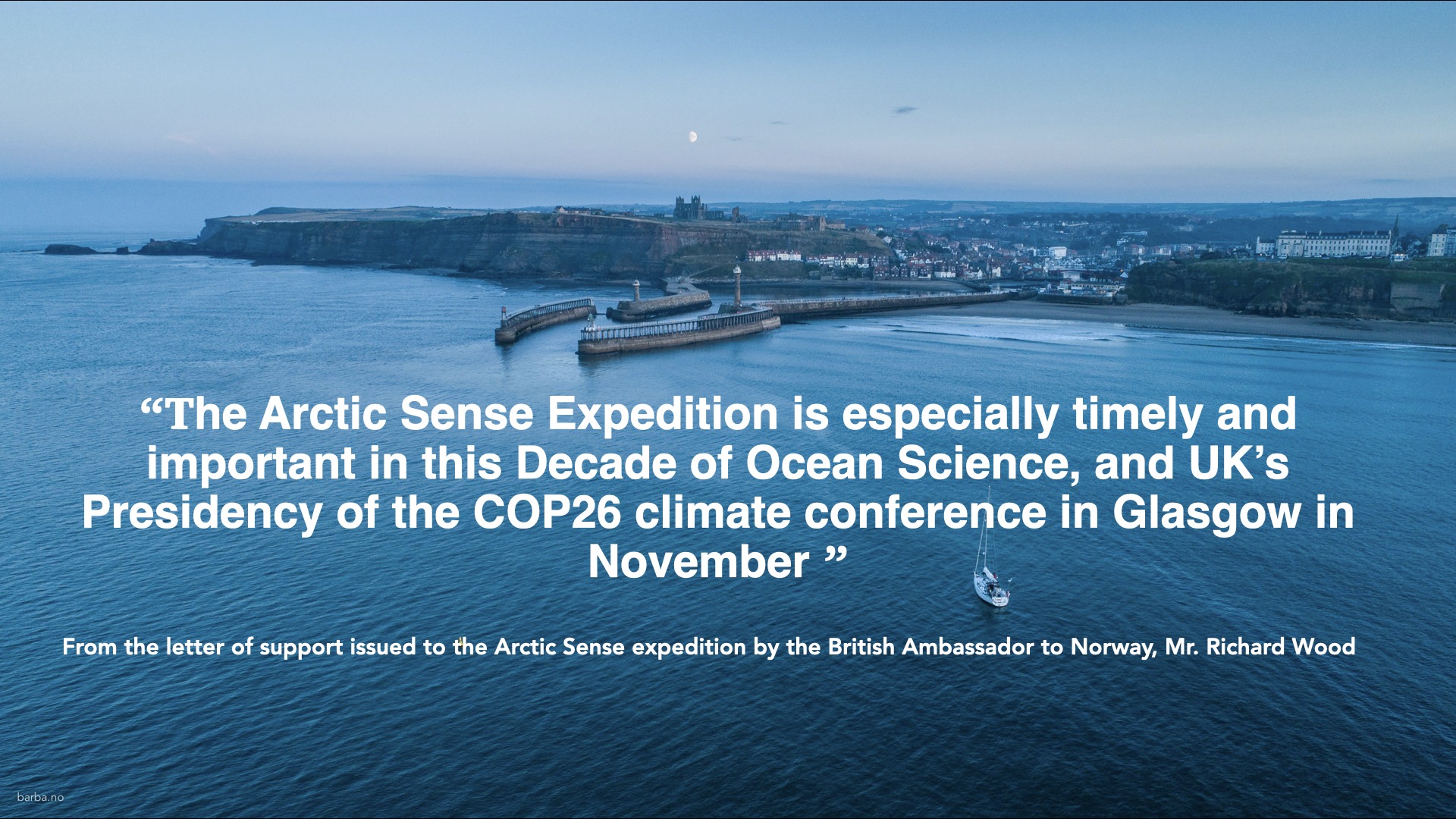 “The Arctic Sense Expedition is especially timely and important in this Decade of Ocean Science, and UK’s Presidency of the COP26 climate conference in Glasgow in November ”

From the letter of support issued to the Arctic Sense expedition by the British Ambassador to Norway, Mr. Richard Wood

barba.no